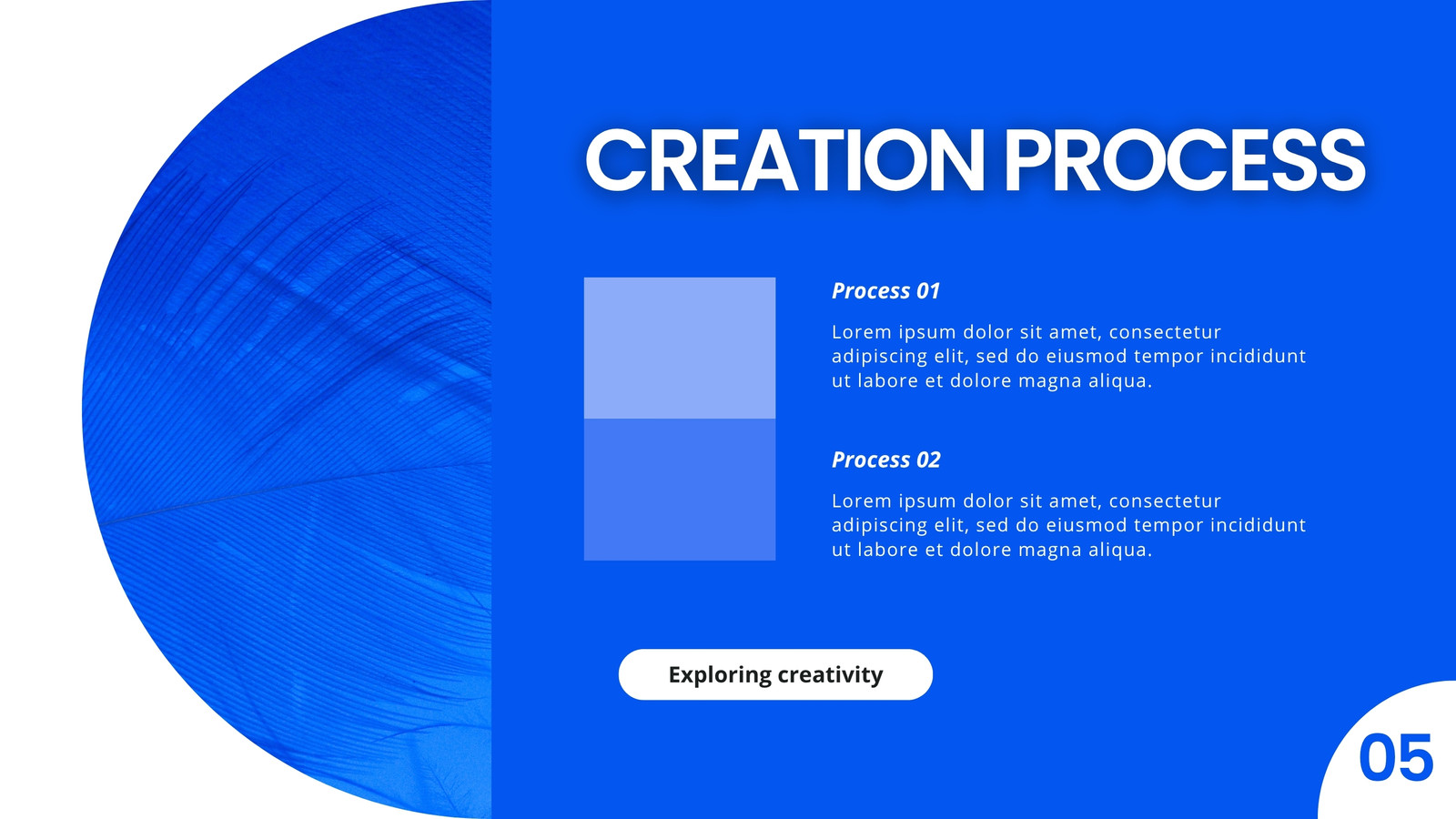 CREATION PROCESS

Process 01

Lorem ipsum dolor sit amet, consectetur adipiscing elit, sed do eiusmod tempor incididunt ut labore et dolore magna aliqua.

Process 02

Lorem ipsum dolor sit amet, consectetur adipiscing elit, sed do eiusmod tempor incididunt ut labore et dolore magna aliqua.

Exploring creativity

05